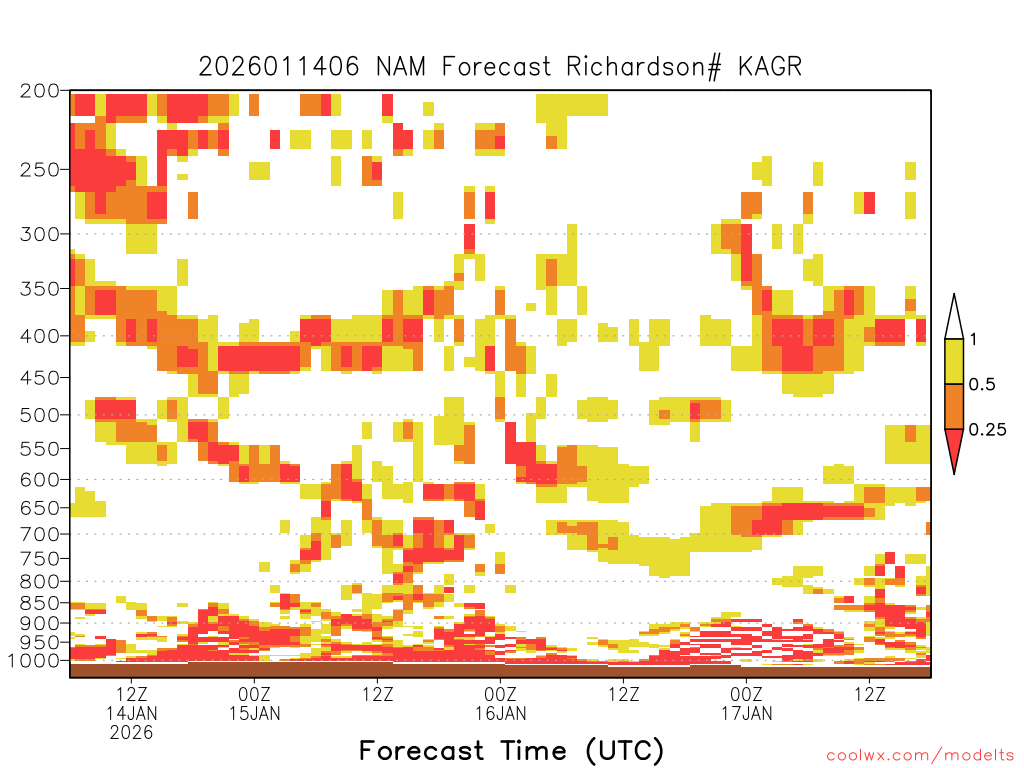 2026011406 NAM Forecast Richardson# KAGR

200
250
300
350
400
450
500
550
600
650
700
750
800
850
900
950
1000

1
0.5
0.25

12Z
14JAN
2026
00Z
15JAN
12Z
00Z
16JAN
12Z
00Z
17JAN
12Z

Forecast Time (UTC)

coolwx.com/modelts